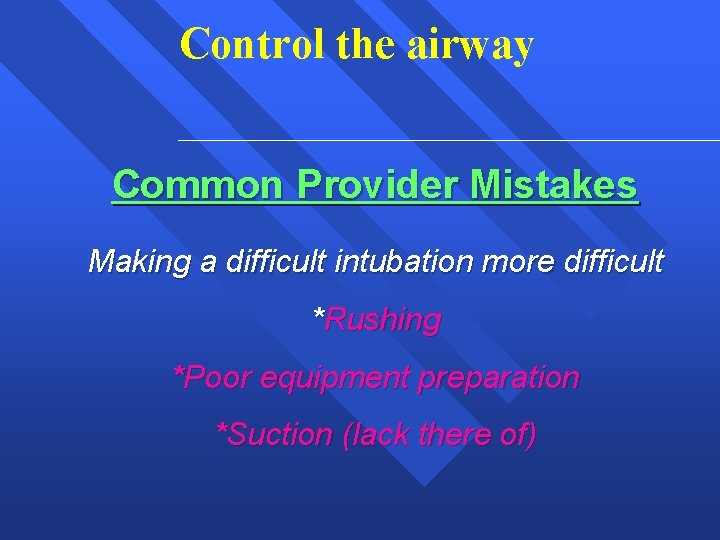 Control the airway

Common Provider Mistakes

Making a difficult intubation more difficult

*Rushing

*Poor equipment preparation

*Suction (lack there of)